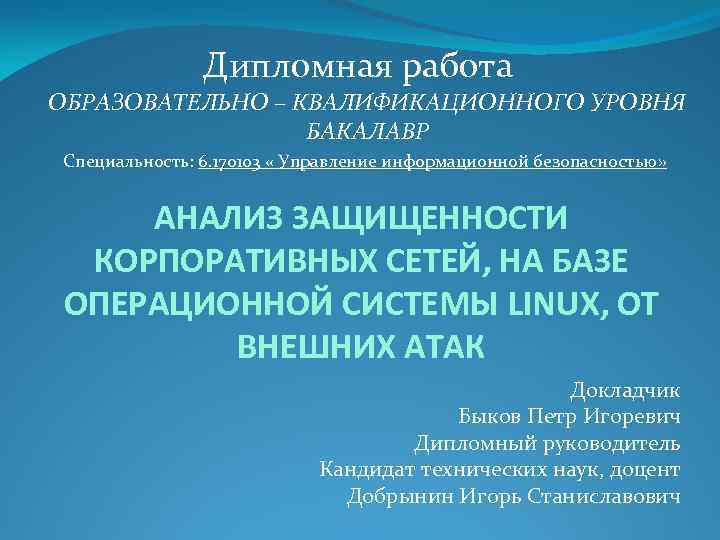 Дипломная работа
ОБРАЗОВАТЕЛЬНО – КВАЛИФИКАЦИОННОГО УРОВНЯ БАКАЛАВР

Специальность: 6.170103 « Управление информационной безопасностью»

АНАЛИЗ ЗАЩИЩЕННОСТИ КОРПОРАТИВНЫХ СЕТЕЙ, НА БАЗЕ ОПЕРАЦИОННОЙ СИСТЕМЫ LINUX, ОТ ВНЕШНИХ АТАК

Докладчик
Быков Петр Игоревич
Дипломный руководитель
Кандидат технических наук, доцент
Добрынин Игорь Станиславович